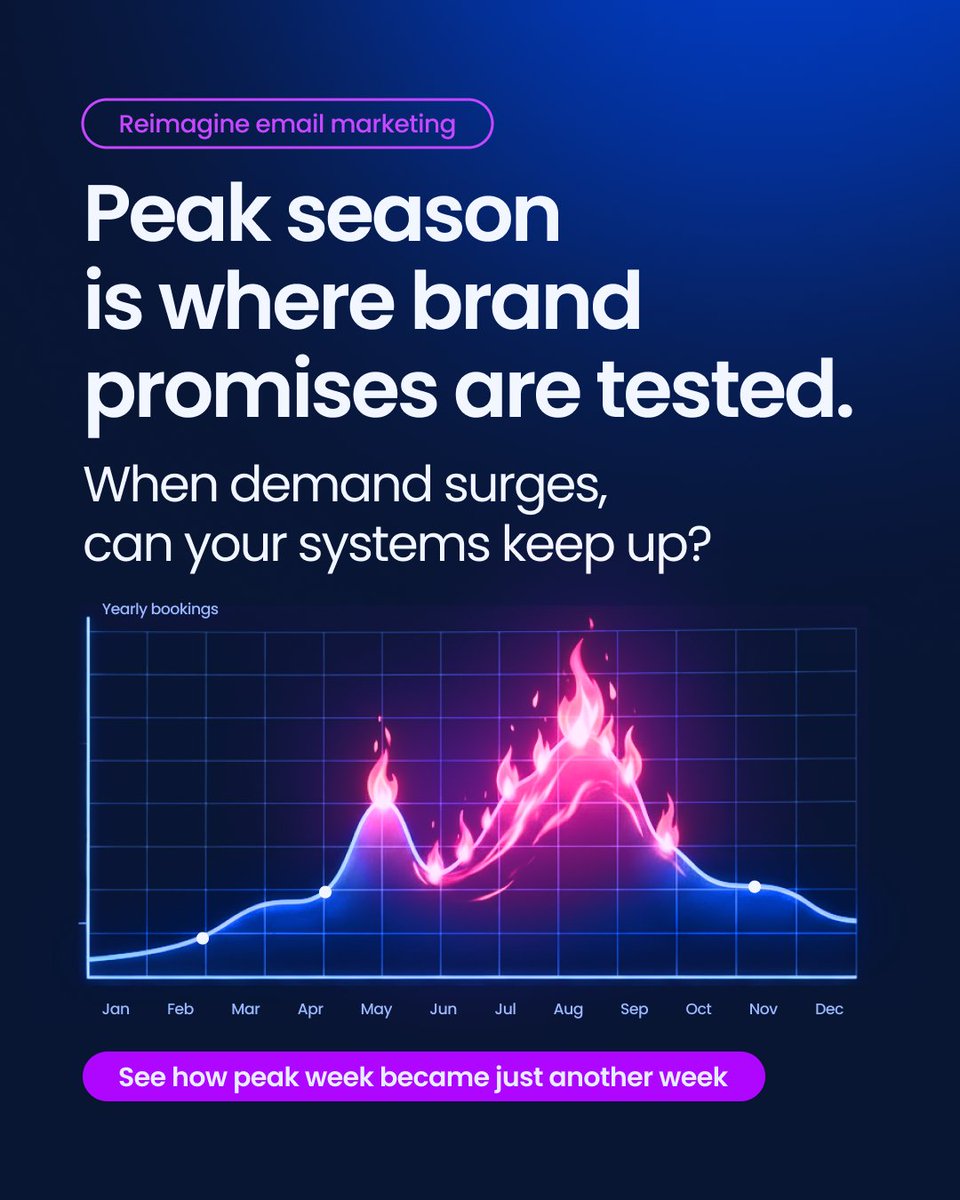 Reimagine email marketing

Peak season is where brand promises are tested.

When demand surges, can your systems keep up?

Yearly bookings

Jan Feb Mar Apr May Jun Jul Aug Sep Oct Nov Dec

See how peak week became just another week